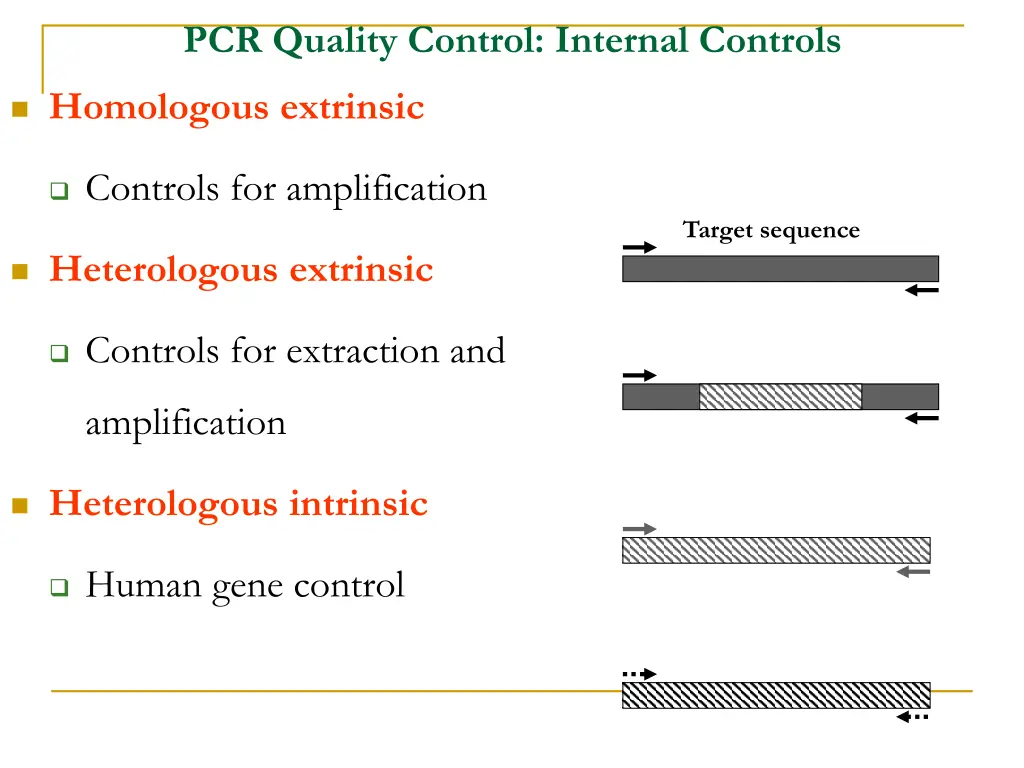 PCR Quality Control: Internal Controls

Homologous extrinsic

Controls for amplification

Heterologous extrinsic

Controls for extraction and amplification

Heterologous intrinsic

Human gene control

Target sequence